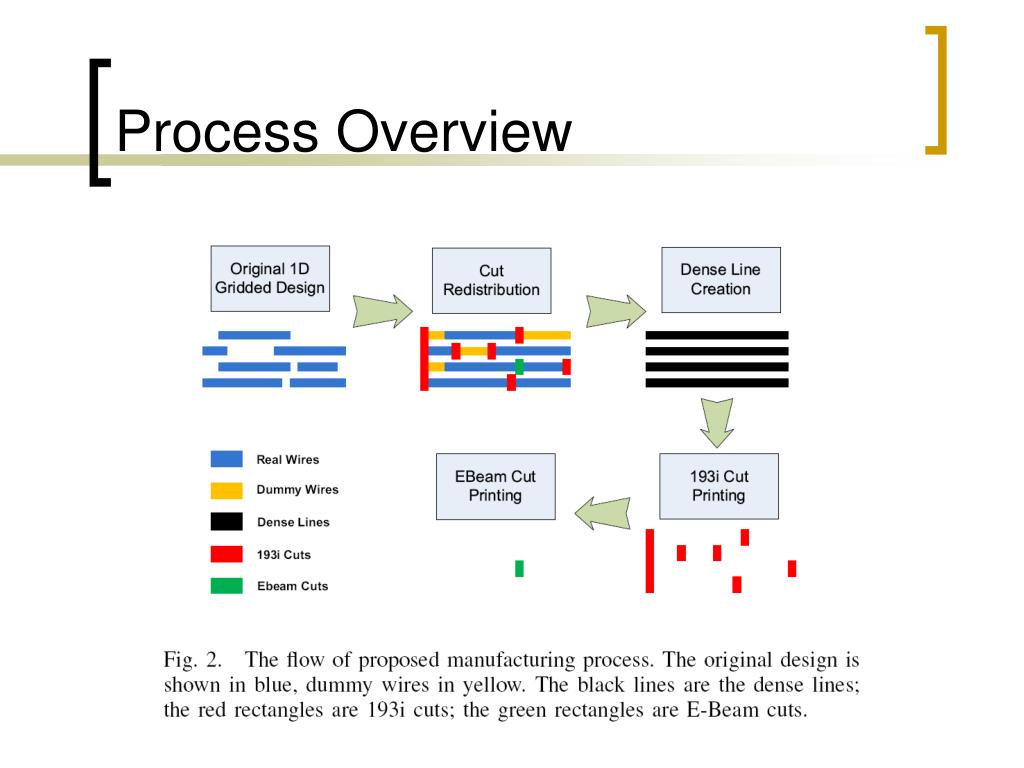 Process Overview

Original 1D Gridded Design

Cut Redistribution

Dense Line Creation

193i Cut Printing

EBeam Cut Printing

Real Wires
Dummy Wires
Dense Lines
193i Cuts
Ebeam Cuts

Fig. 2. The flow of proposed manufacturing process. The original design is shown in blue, dummy wires in yellow. The black lines are the dense lines; the red rectangles are 193i cuts; the green rectangles are E-Beam cuts.